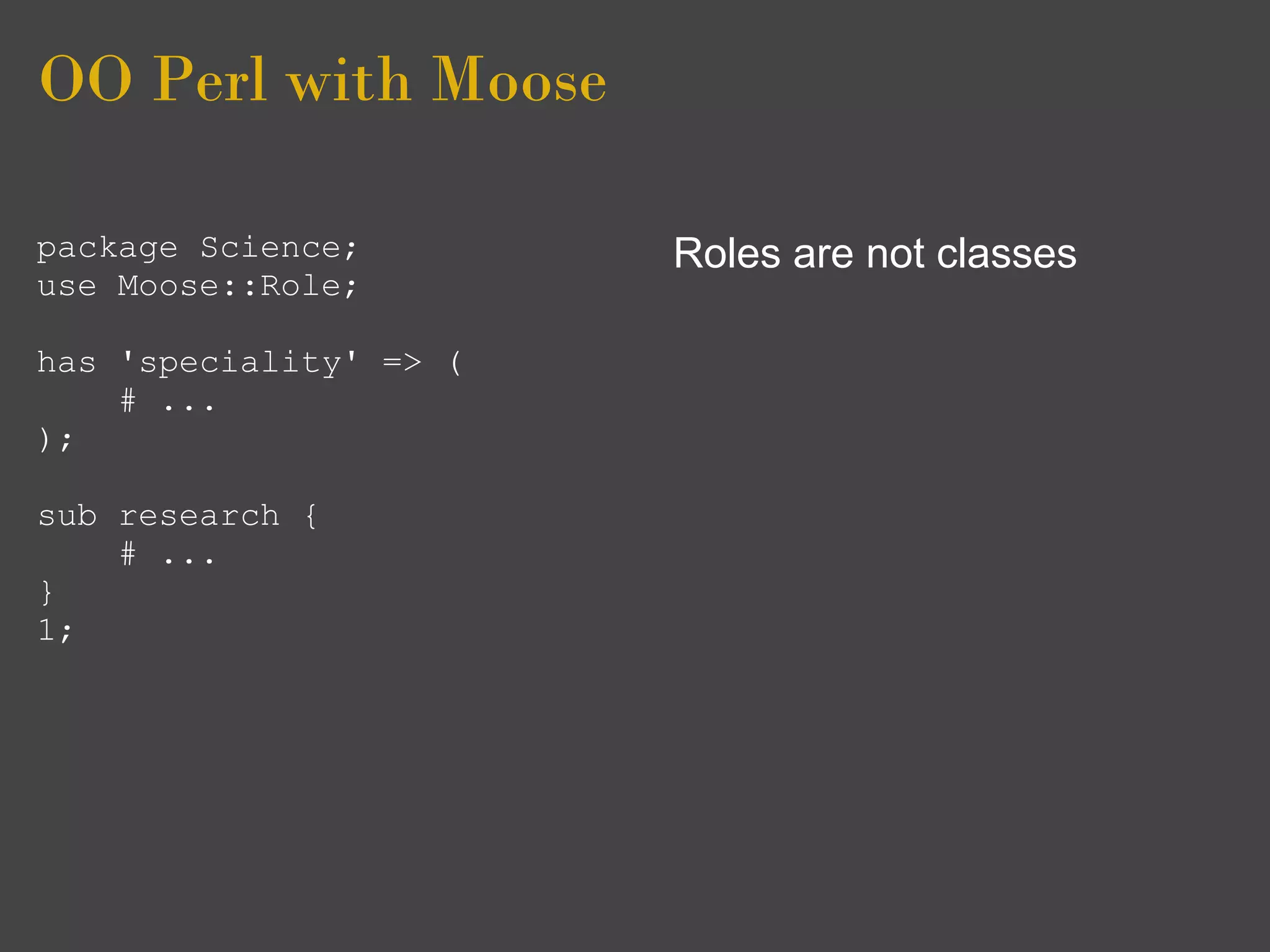 OO Perl with Moose

package Science;
use Moose::Role;

has 'speciality' => (
    # ...
);

sub research {
    # ...
}
1;

Roles are not classes